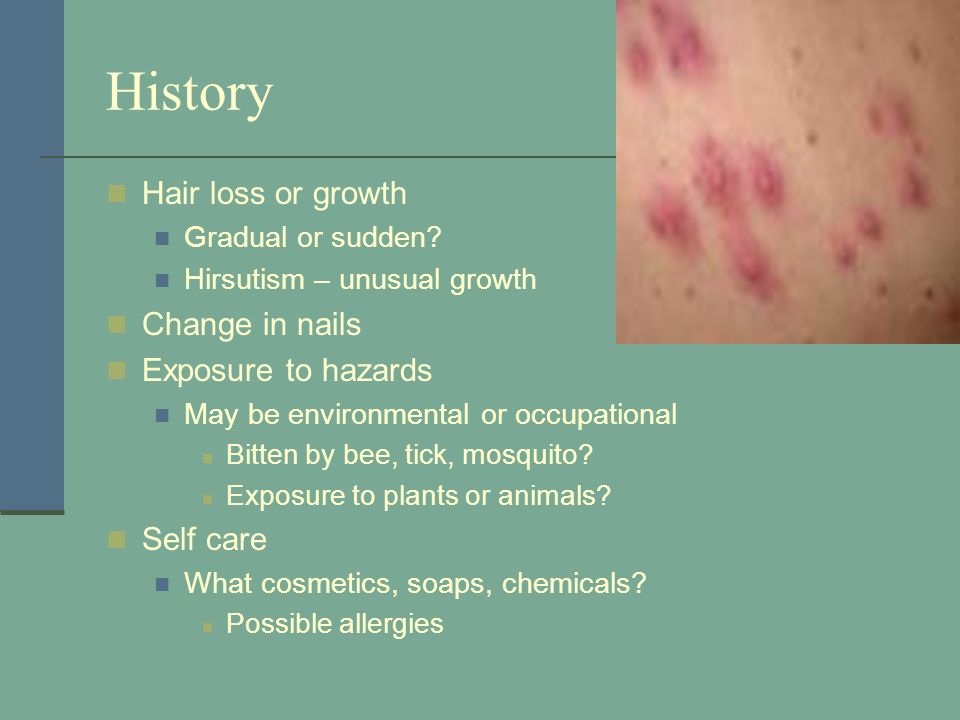 History

Hair loss or growth
Gradual or sudden?
Hirsutism – unusual growth
Change in nails
Exposure to hazards
May be environmental or occupational
Bitten by bee, tick, mosquito?
Exposure to plants or animals?
Self care
What cosmetics, soaps, chemicals?
Possible allergies